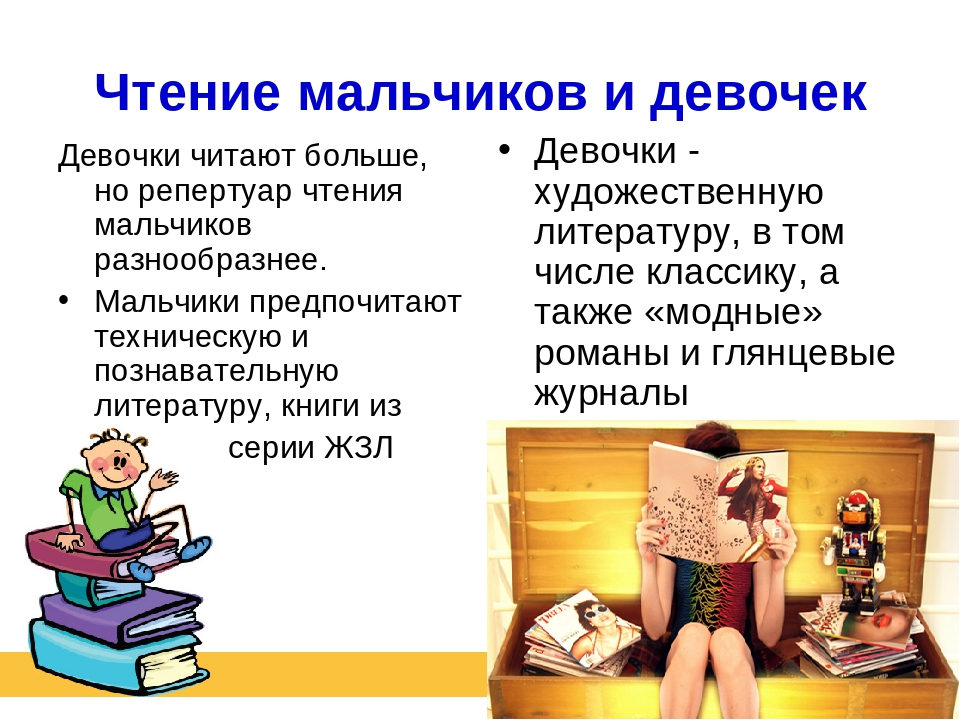 Чтение мальчиков и девочек

Девочки читают больше, но репертуар чтения мальчиков разнообразнее.

• Мальчики предпочитают техническую и познавательную литературу, книги из серии ЖЗЛ

• Девочки - художественную литературу, в том числе классику, а также «модные» романы и глянцевые журналы